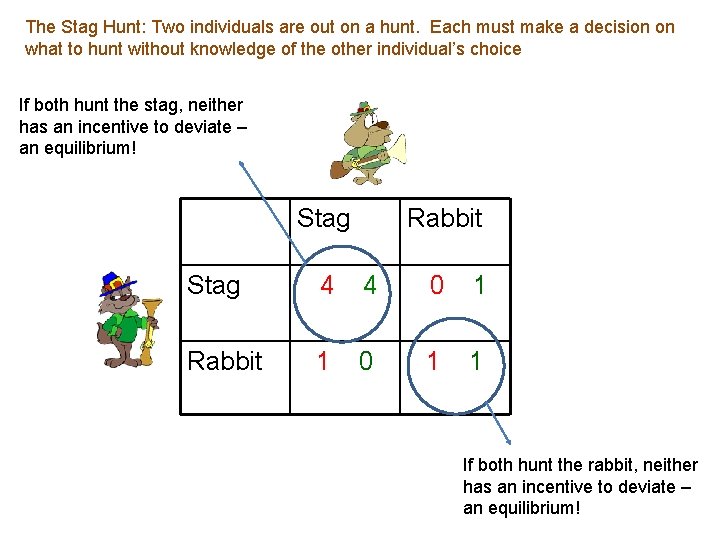 The Stag Hunt: Two individuals are out on a hunt. Each must make a decision on what to hunt without knowledge of the other individual's choice

If both hunt the stag, neither has an incentive to deviate – an equilibrium!

| | Stag | Rabbit |
|---|---|---|
| Stag | 4 4 | 0 1 |
| Rabbit | 1 0 | 1 1 |

If both hunt the rabbit, neither has an incentive to deviate – an equilibrium!